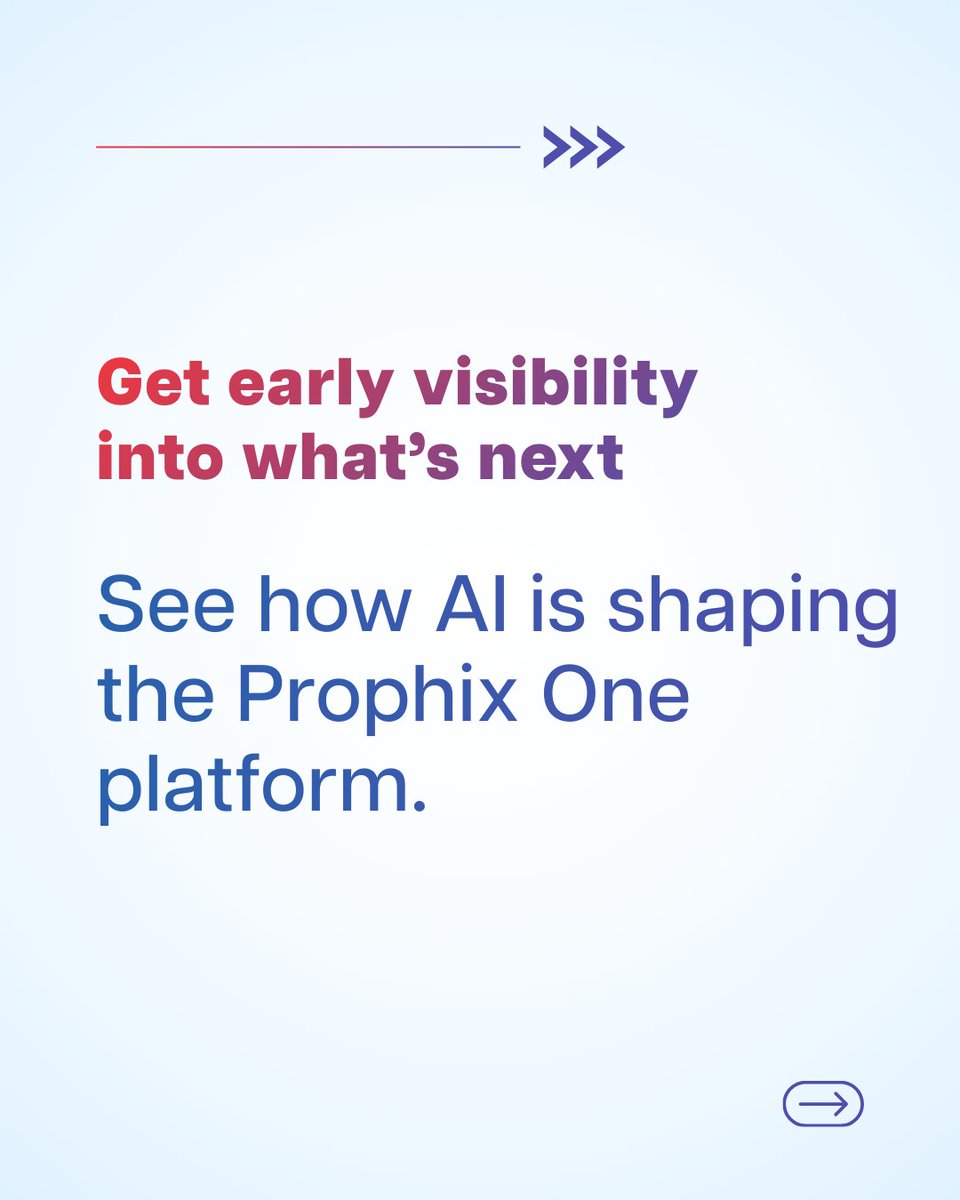 Get early visibility into what’s next

See how AI is shaping the Prophix One platform.